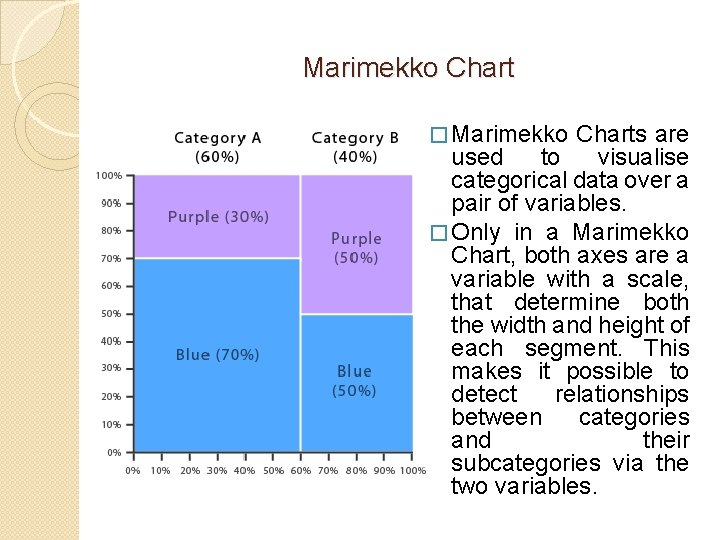 Marimekko Chart

Category A (60%)

Category B (40%)

100%
90%
80%
70%
60%
50%
40%
30%
20%
10%
0%

Purple (30%)

Blue (70%)

Purple (50%)

Blue (50%)

0% 10% 20% 30% 40% 50% 60% 70% 80% 90% 100%

□ Marimekko Charts are used to visualise categorical data over a pair of variables.

□ Only in a Marimekko Chart, both axes are a variable with a scale, that determine both the width and height of each segment. This makes it possible to detect relationships between categories and their subcategories via the two variables.